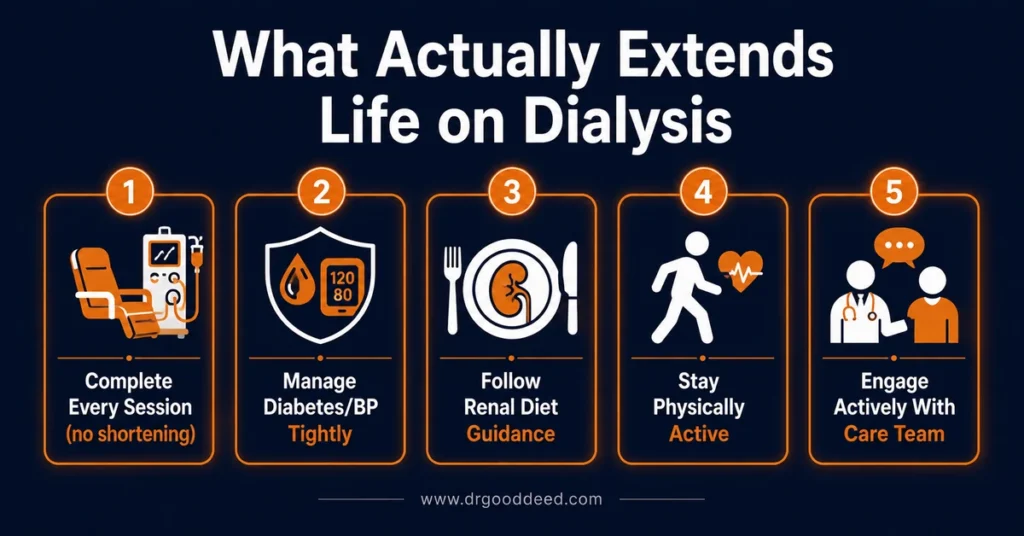 What Actually Extends Life on Dialysis

1
Complete Every Session (no shortening)

2
120
80
Manage Diabetes/BP Tightly

3
Follow Renal Diet Guidance

4
Stay Physically Active

5
Engage Actively With Care Team

www.drgooddeed.com